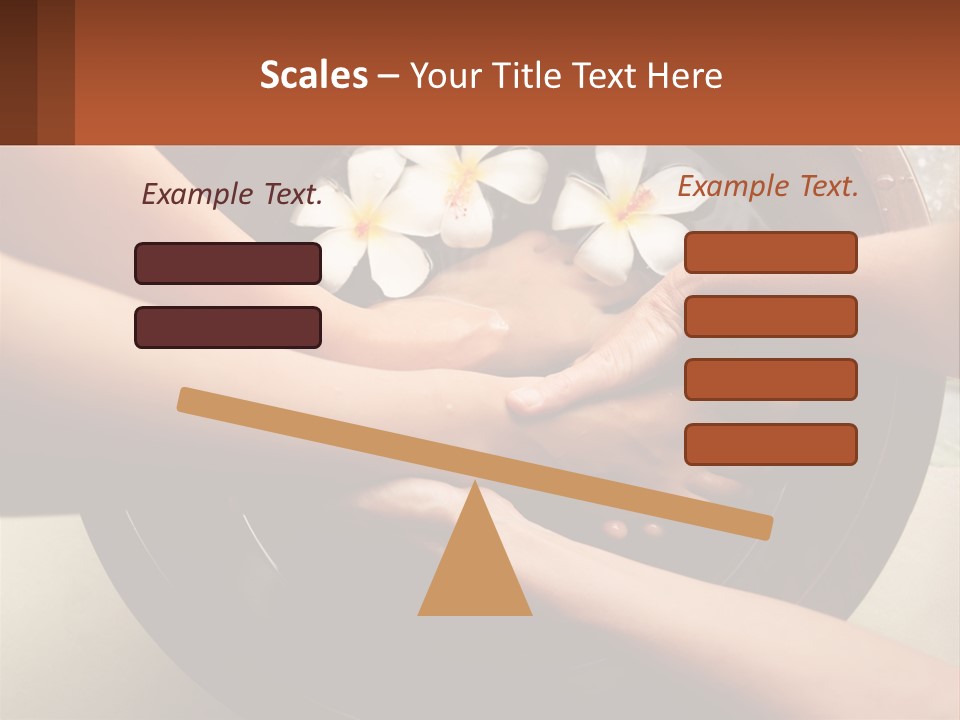 Scales – Your Title Text Here

Example Text.

Example Text.